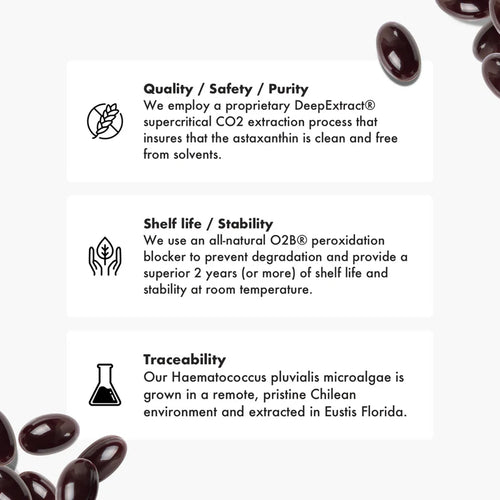 Quality / Safety / Purity
We employ a proprietary DeepExtract® supercritical CO2 extraction process that insures that the astaxanthin is clean and free from solvents.

Shelf life / Stability
We use an all-natural O2B® peroxidation blocker to prevent degradation and provide a superior 2 years (or more) of shelf life and stability at room temperature.

Traceability
Our Haematococcus pluvialis microalgae is grown in a remote, pristine Chilean environment and extracted in Eustis Florida.